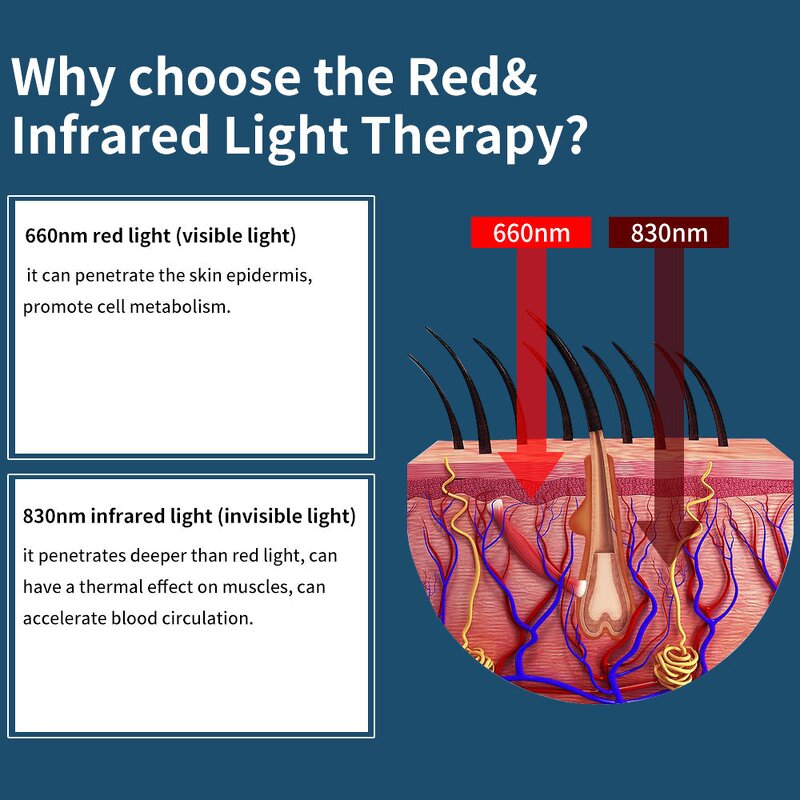 Why choose the Red& Infrared Light Therapy?

660nm red light (visible light)

it can penetrate the skin epidermis, promote cell metabolism.

830nm infrared light (invisible light)

it penetrates deeper than red light, can have a thermal effect on muscles, can accelerate blood circulation.

660nm

830nm